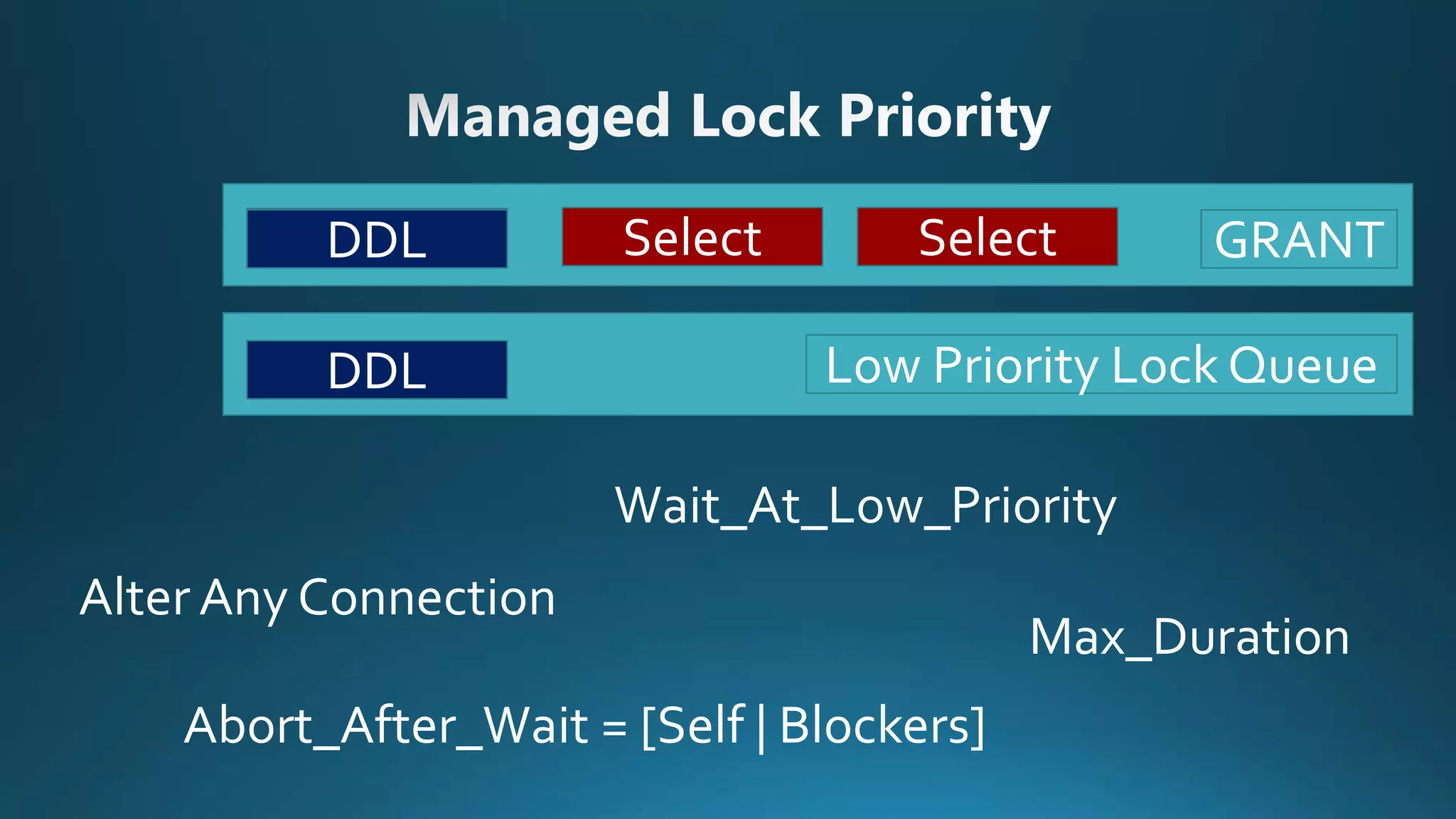 Managed Lock Priority

DDL Select Select GRANT

DDL Low Priority Lock Queue

Wait_At_Low_Priority

Alter Any Connection

Max_Duration

Abort_After_Wait = [Self | Blockers]